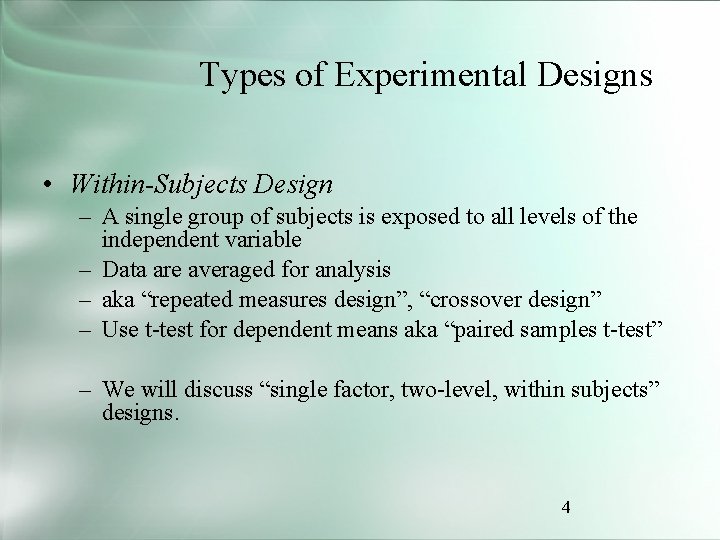 Types of Experimental Designs

• Within-Subjects Design
– A single group of subjects is exposed to all levels of the independent variable
– Data are averaged for analysis
– aka “repeated measures design”, “crossover design”
– Use t-test for dependent means aka “paired samples t-test”

– We will discuss “single factor, two-level, within subjects” designs.

4